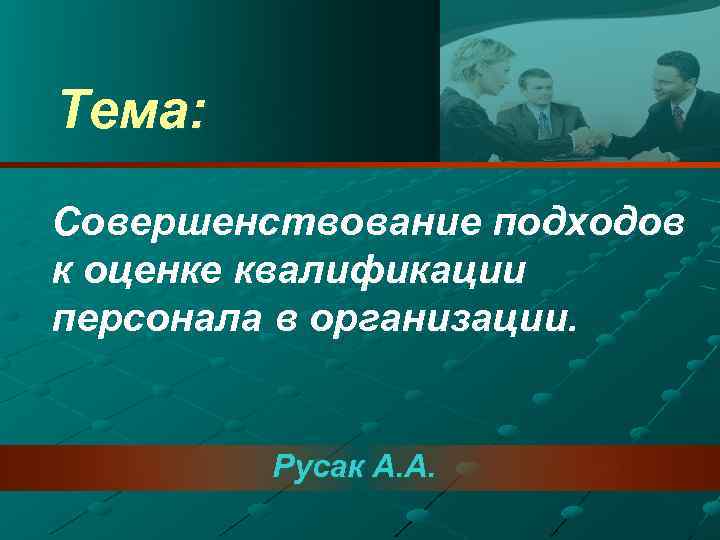 Тема:

Совершенствование подходов к оценке квалификации персонала в организации.

Русак А.А.